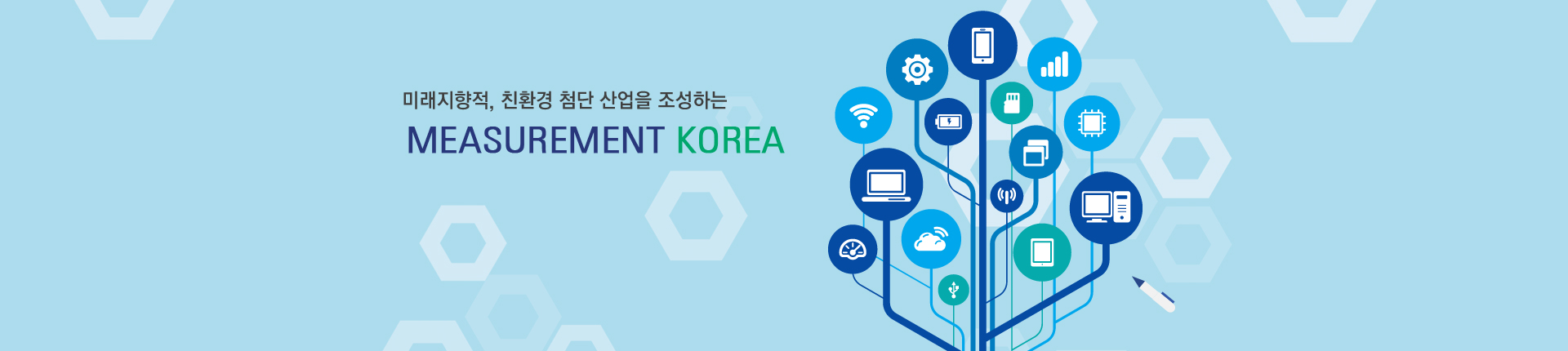 미래지향적, 친환경 첨단 산업을 조성하는

MEASUREMENT KOREA